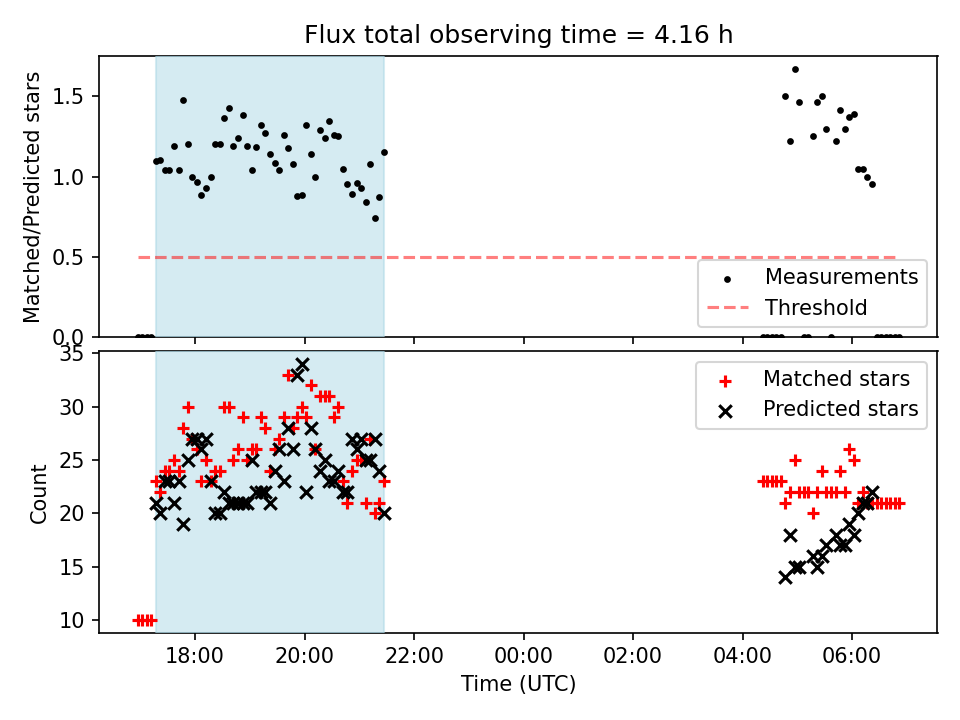 Flux total observing time = 4.16 h

Matched/Predicted stars

1.5
1.0
0.5
0.0

Measurements
Threshold

Count

35
30
25
20
15
10

Matched stars
Predicted stars

18:00
20:00
22:00
00:00
02:00
04:00
06:00

Time (UTC)